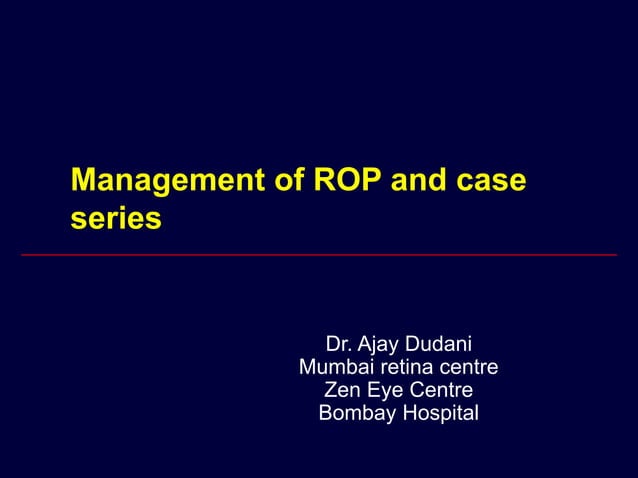 Management of ROP and case series

Dr. Ajay Dudani
Mumbai retina centre
Zen Eye Centre
Bombay Hospital